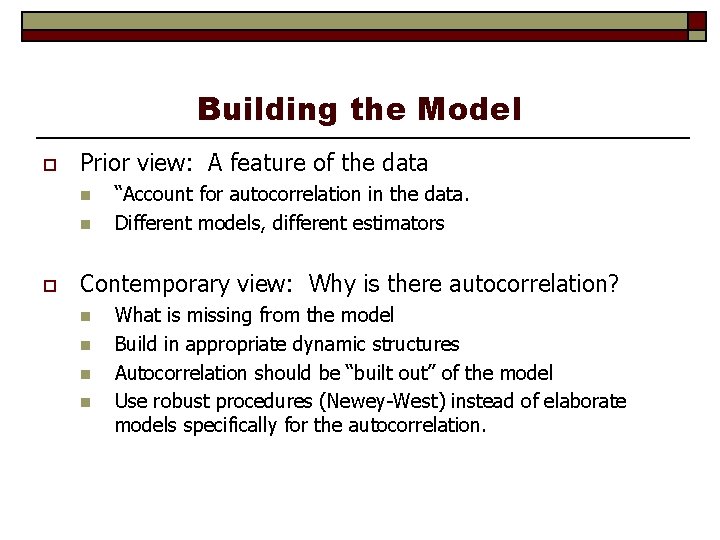 Building the Model

Prior view: A feature of the data

“Account for autocorrelation in the data.

Different models, different estimators

Contemporary view: Why is there autocorrelation?

What is missing from the model

Build in appropriate dynamic structures

Autocorrelation should be “built out” of the model

Use robust procedures (Newey-West) instead of elaborate models specifically for the autocorrelation.